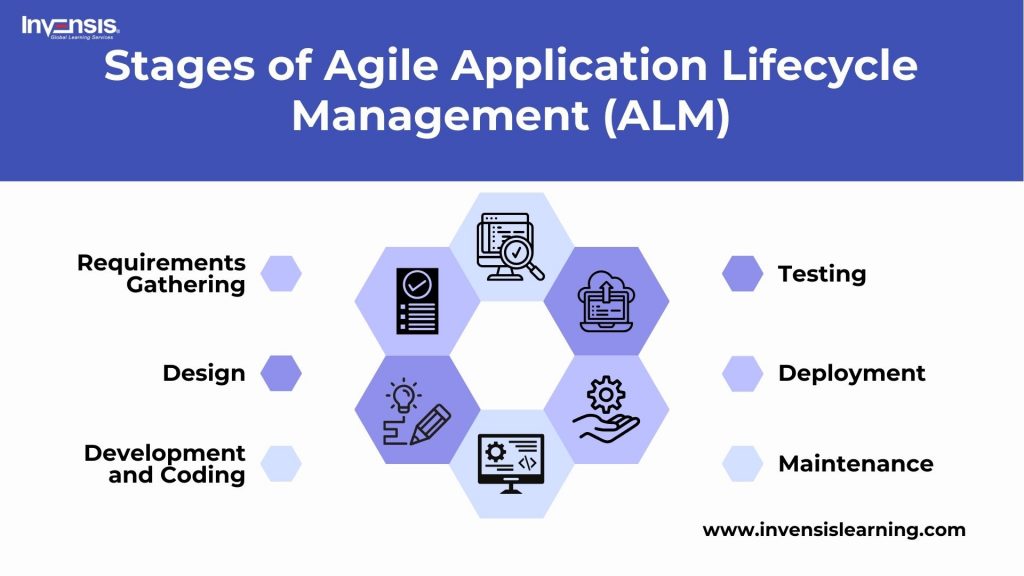 Invensis
Global Learning Services

Stages of Agile Application Lifecycle Management (ALM)

Requirements Gathering

Design

Development and Coding

Testing

Deployment

Maintenance

www.invensislearning.com